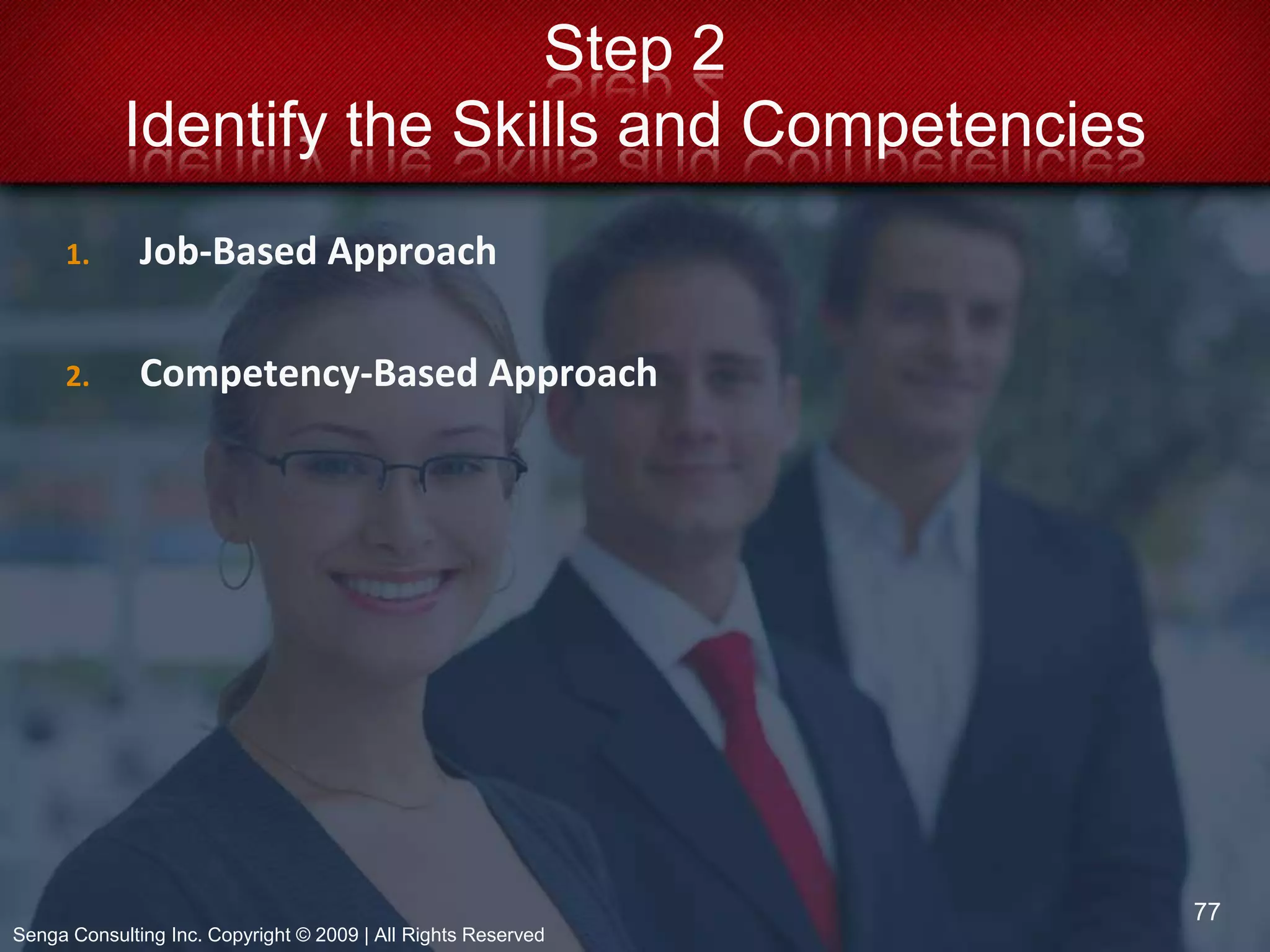 Step 2
Identify the Skills and Competencies

1. Job-Based Approach

2. Competency-Based Approach

77

Senga Consulting Inc. Copyright © 2009 | All Rights Reserved